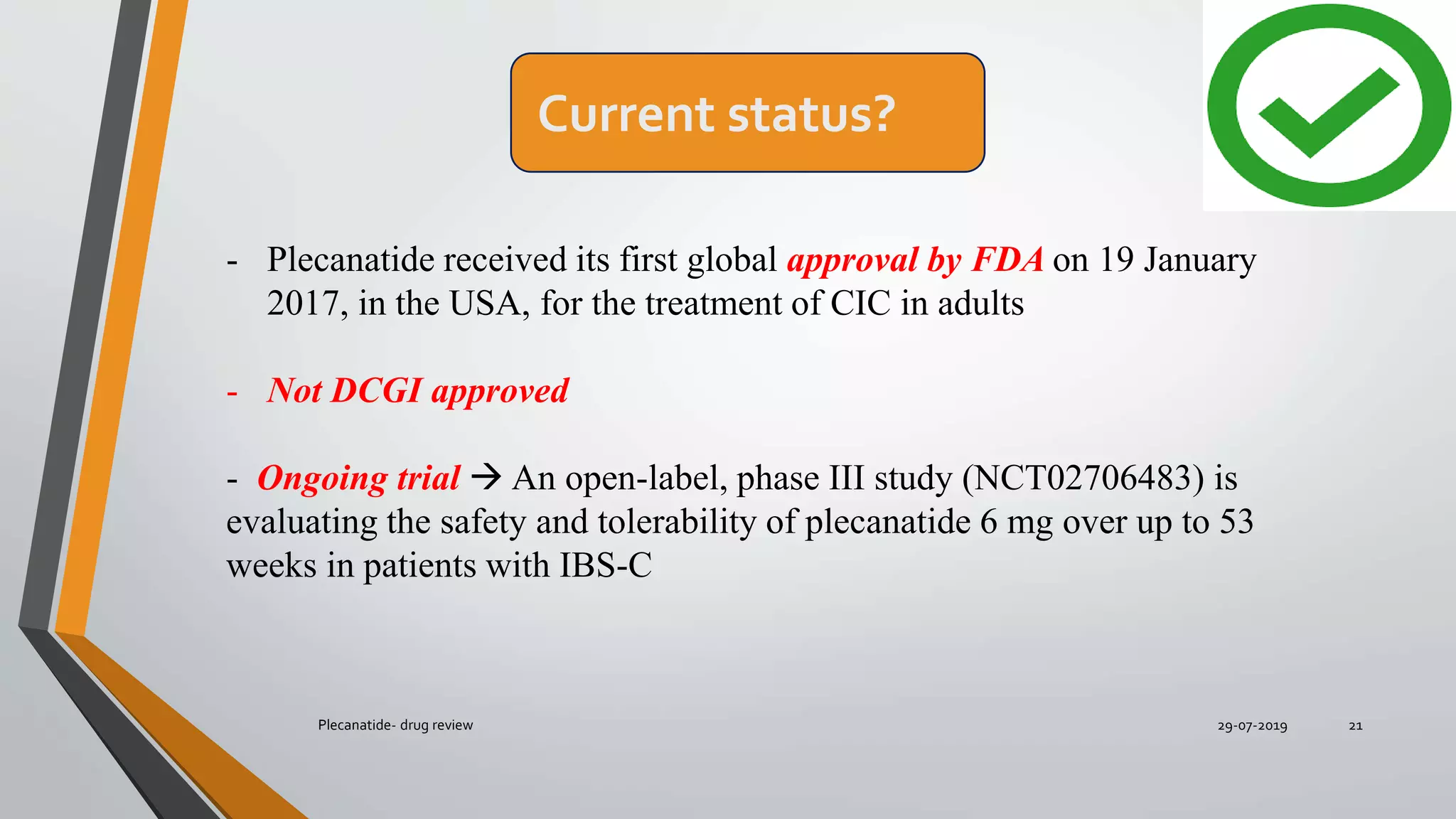 Current status?

- Plecanatide received its first global approval by FDA on 19 January 2017, in the USA, for the treatment of CIC in adults

- Not DCGI approved

- Ongoing trial → An open-label, phase III study (NCT02706483) is evaluating the safety and tolerability of plecanatide 6 mg over up to 53 weeks in patients with IBS-C

Plecanatide- drug review

29-07-2019

21